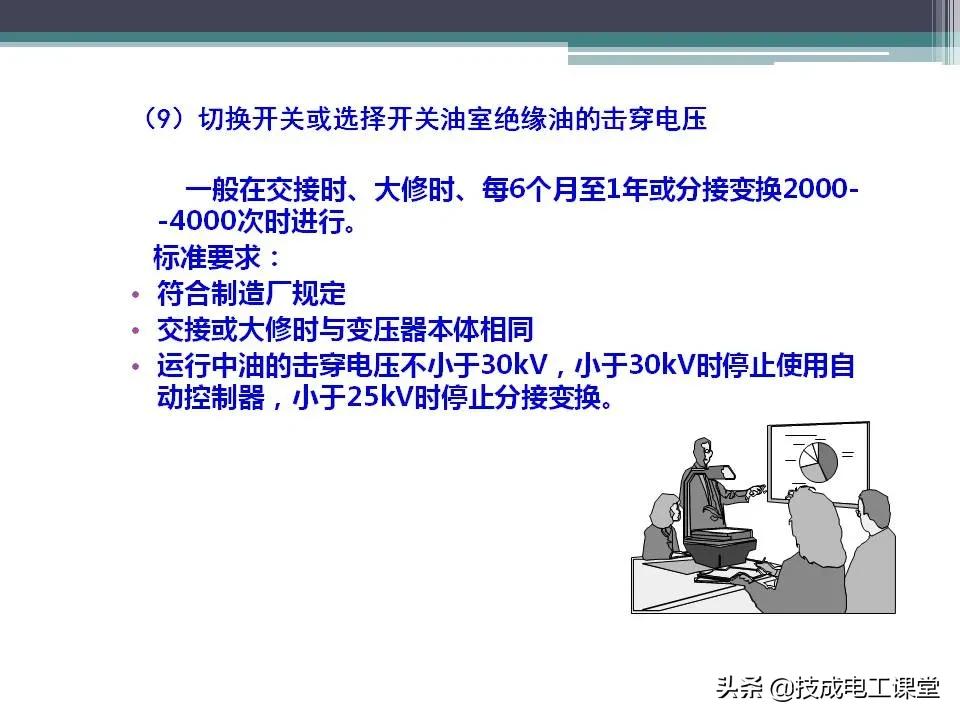 （9）切换开关或选择开关油室绝缘油的击穿电压

一般在交接时、大修时、每6个月至1年或分接变换2000--4000次时进行。

标准要求：

• 符合制造厂规定
• 交接或大修时与变压器本体相同
• 运行中油的击穿电压不小于30kV，小于30kV时停止使用自动控制器，小于25kV时停止分接变换。

头条 @技成电工课堂